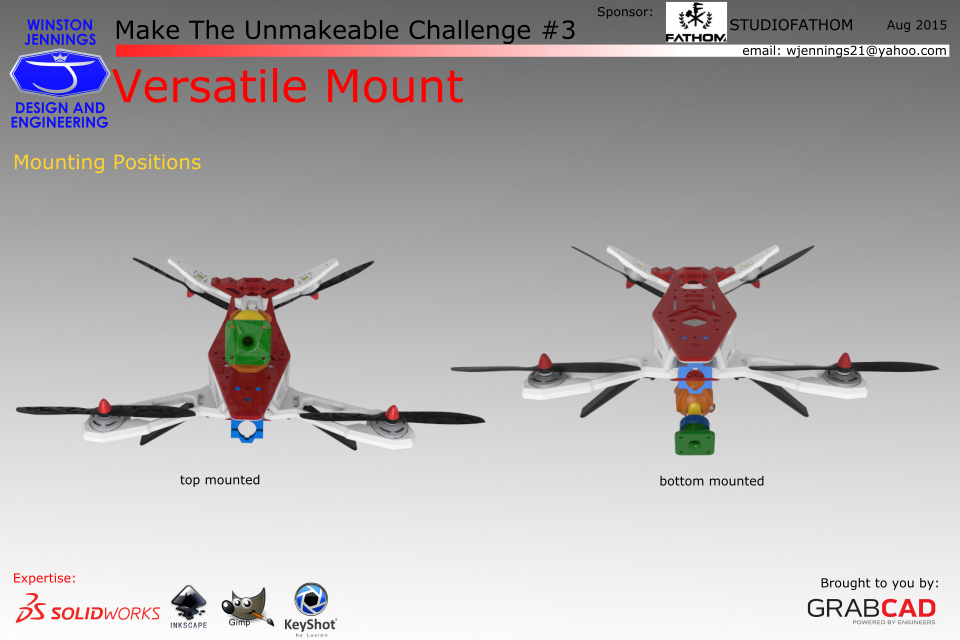 WINSTON JENNINGS

DESIGN AND ENGINEERING

Make The Unmakeable Challenge #3

Sponsor:

FATHOM

STUDIOFATHOM

Aug 2015

email: wjennings21@yahoo.com

Versatile Mount

Mounting Positions

top mounted

bottom mounted

Expertise:

SOLIDWORKS

INKSCAPE

Gimp

KeyShot by Luxion

Brought to you by:

GRABCAD

POWERED BY ENGINEERS